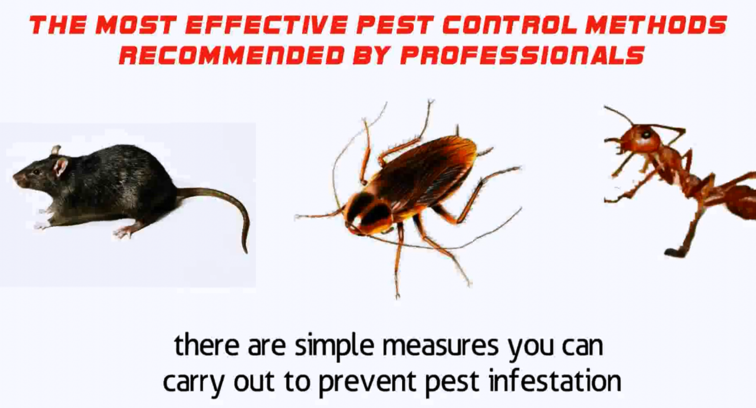 THE MOST EFFECTIVE PEST CONTROL METHODS RECOMMENDED BY PROFESSIONALS

there are simple measures you can carry out to prevent pest infestation